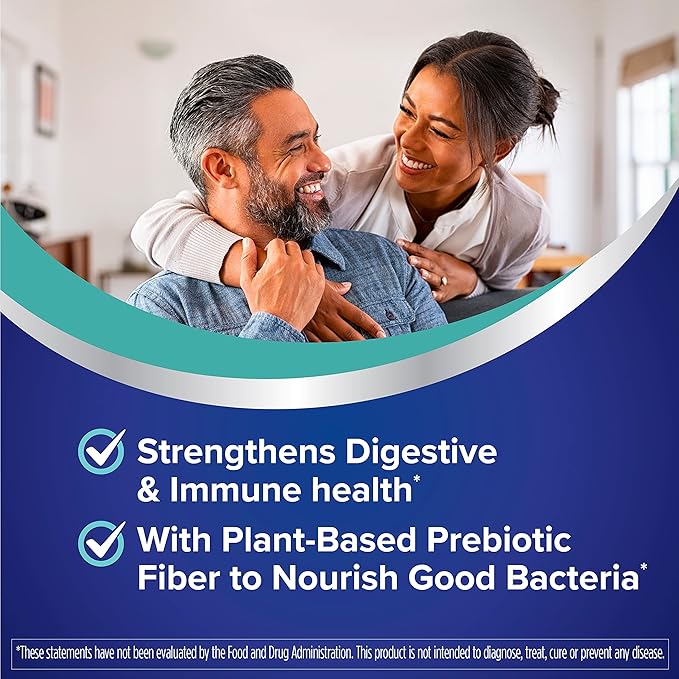 Strengthens Digestive & Immune health*

With Plant-Based Prebiotic Fiber to Nourish Good Bacteria*

*These statements have not been evaluated by the Food and Drug Administration. This product is not intended to diagnose, treat, cure or prevent any disease.